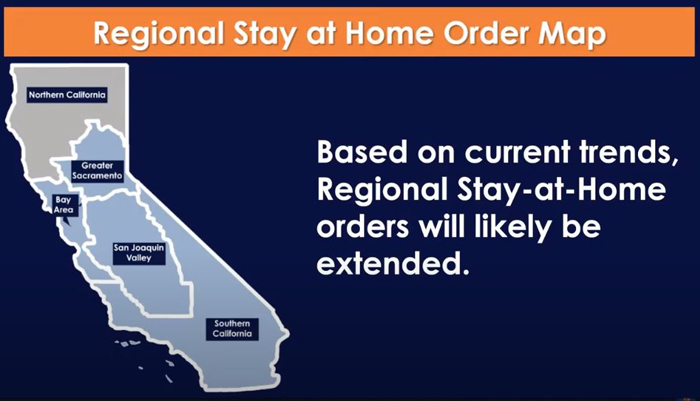 Regional Stay at Home Order Map

Northern California

Greater Sacramento

Bay Area

San Joaquin Valley

Southern California

Based on current trends, Regional Stay-at-Home orders will likely be extended.